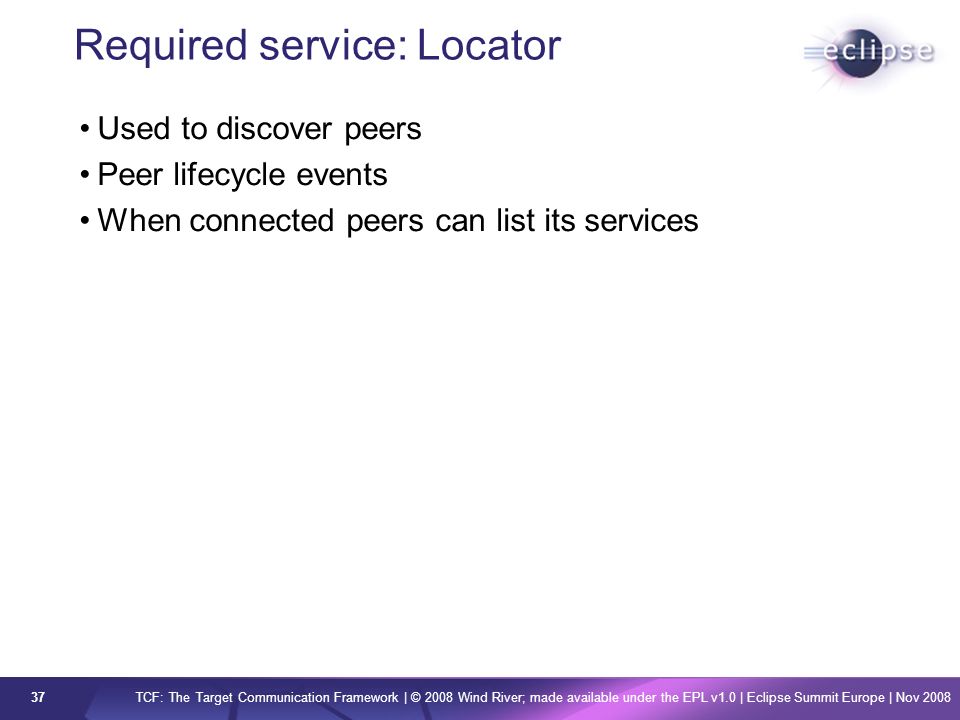 Required service: Locator

eclipse

• Used to discover peers
• Peer lifecycle events
• When connected peers can list its services

37 TCF: The Target Communication Framework | © 2008 Wind River; made available under the EPL v1.0 | Eclipse Summit Europe | Nov 2008